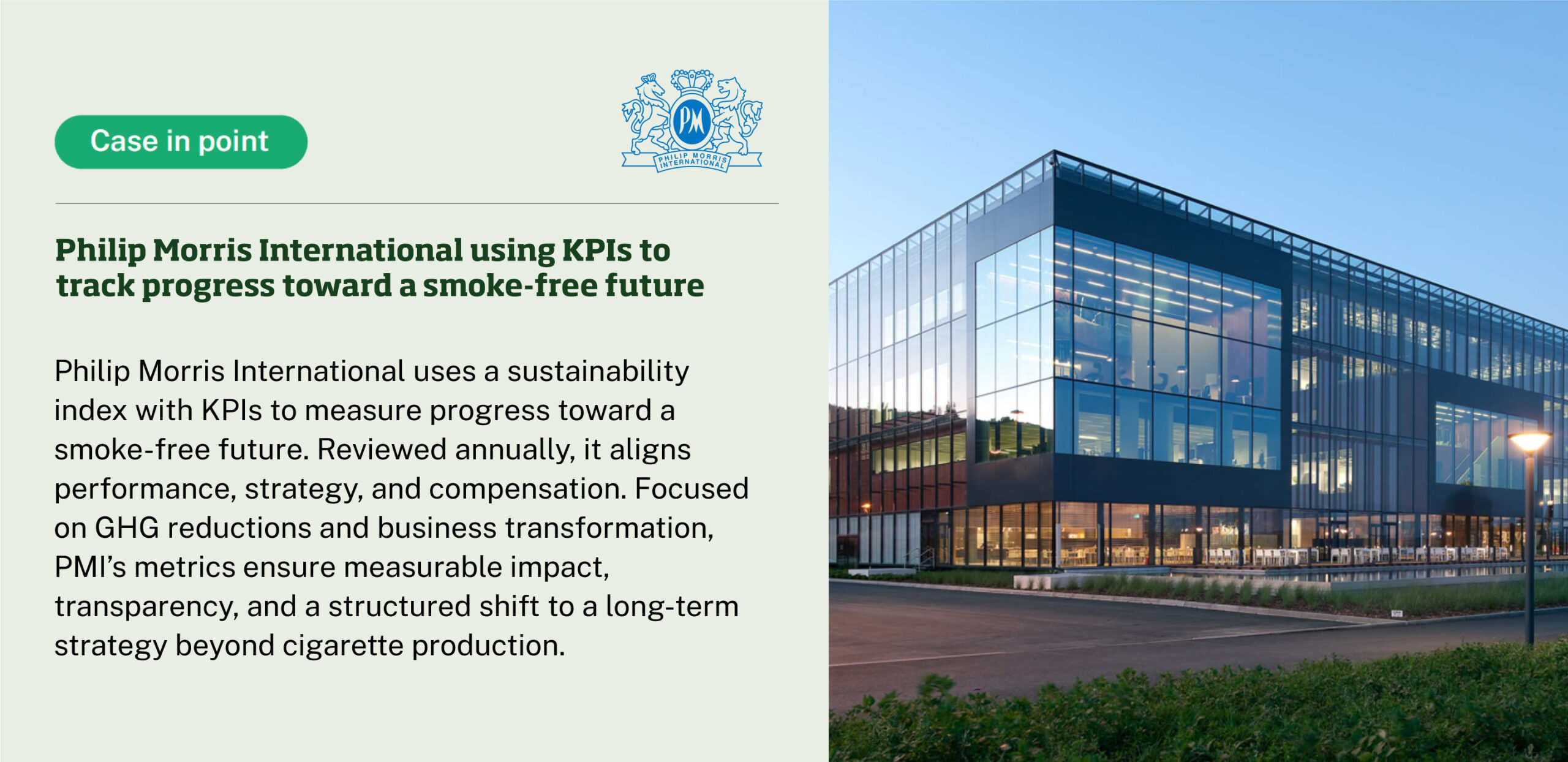 Case in point

PM
PHILIP MORRIS INTERNATIONAL

Philip Morris International using KPIs to track progress toward a smoke-free future

Philip Morris International uses a sustainability index with KPIs to measure progress toward a smoke-free future. Reviewed annually, it aligns performance, strategy, and compensation. Focused on GHG reductions and business transformation, PMI's metrics ensure measurable impact, transparency, and a structured shift to a long-term strategy beyond cigarette production.